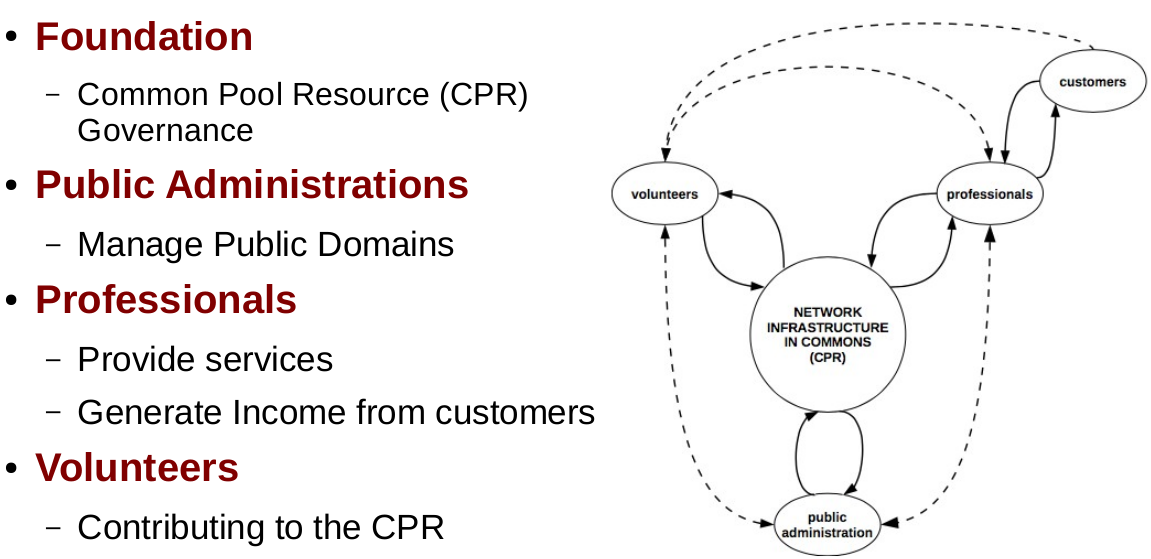 • Foundation
– Common Pool Resource (CPR) Governance
• Public Administrations
– Manage Public Domains
• Professionals
– Provide services
– Generate Income from customers
• Volunteers
– Contributing to the CPR

customers
volunteers
professionals
NETWORK INFRASTRUCTURE IN COMMONS (CPR)
public administration